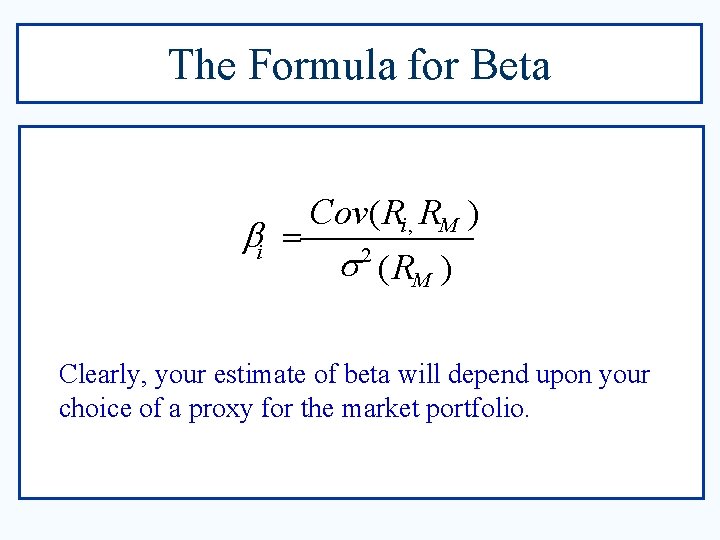 The Formula for Beta

$\beta_i = \frac{Cov(R_i, R_M)}{\sigma^2(R_M)}$

Clearly, your estimate of beta will depend upon your choice of a proxy for the market portfolio.